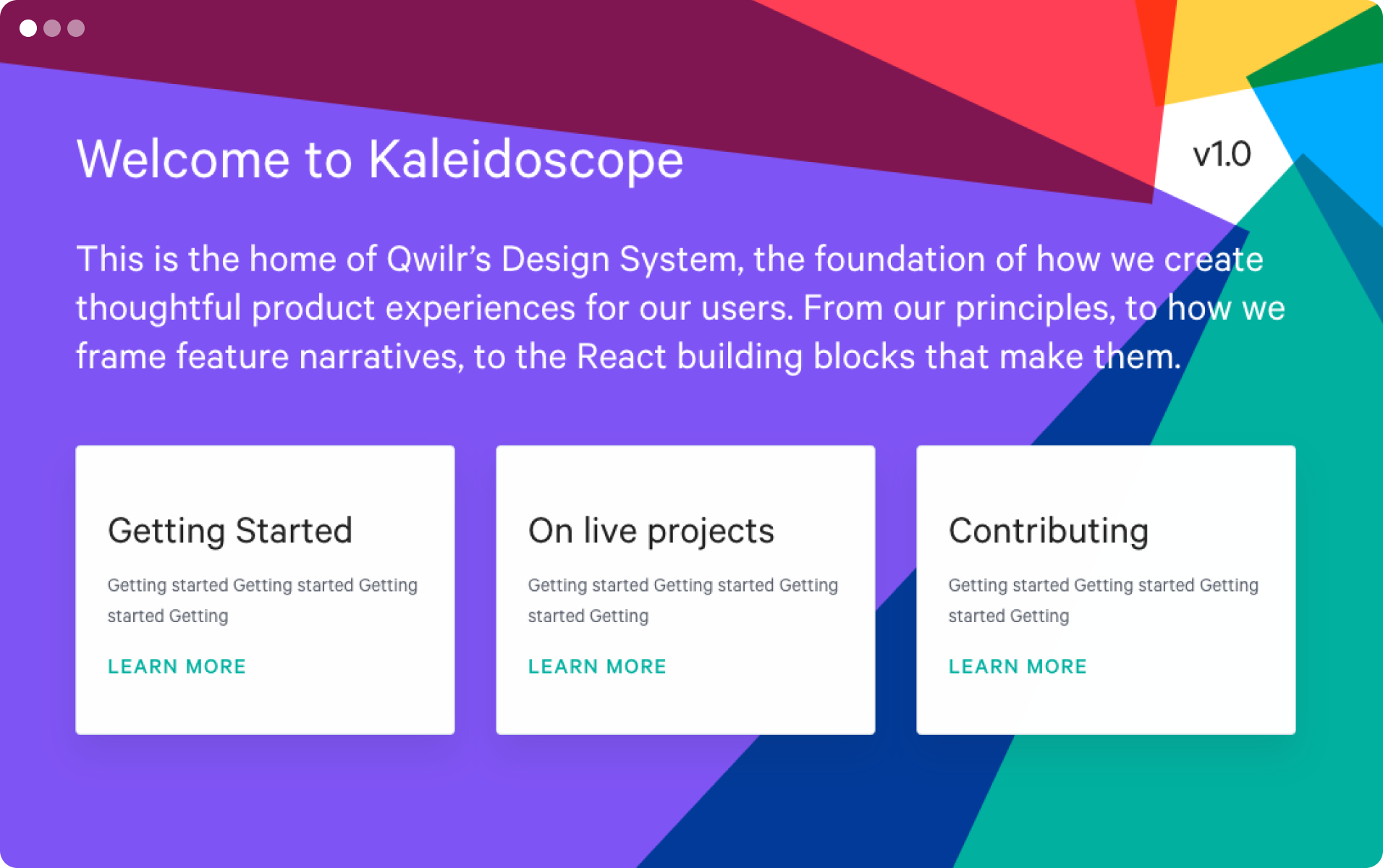 Welcome to Kaleidoscope

v1.0

This is the home of Qwilr's Design System, the foundation of how we create thoughtful product experiences for our users. From our principles, to how we frame feature narratives, to the React building blocks that make them.

Getting Started

Getting started Getting started Getting started Getting

LEARN MORE

On live projects

Getting started Getting started Getting started Getting

LEARN MORE

Contributing

Getting started Getting started Getting started Getting

LEARN MORE